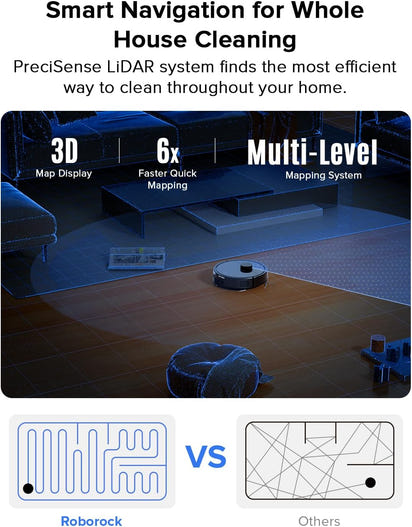 Smart Navigation for Whole House Cleaning

PreciSense LiDAR system finds the most efficient way to clean throughout your home.

3D
Map Display

6x
Faster Quick Mapping

Multi-Level
Mapping System

VS

Roborock

Others